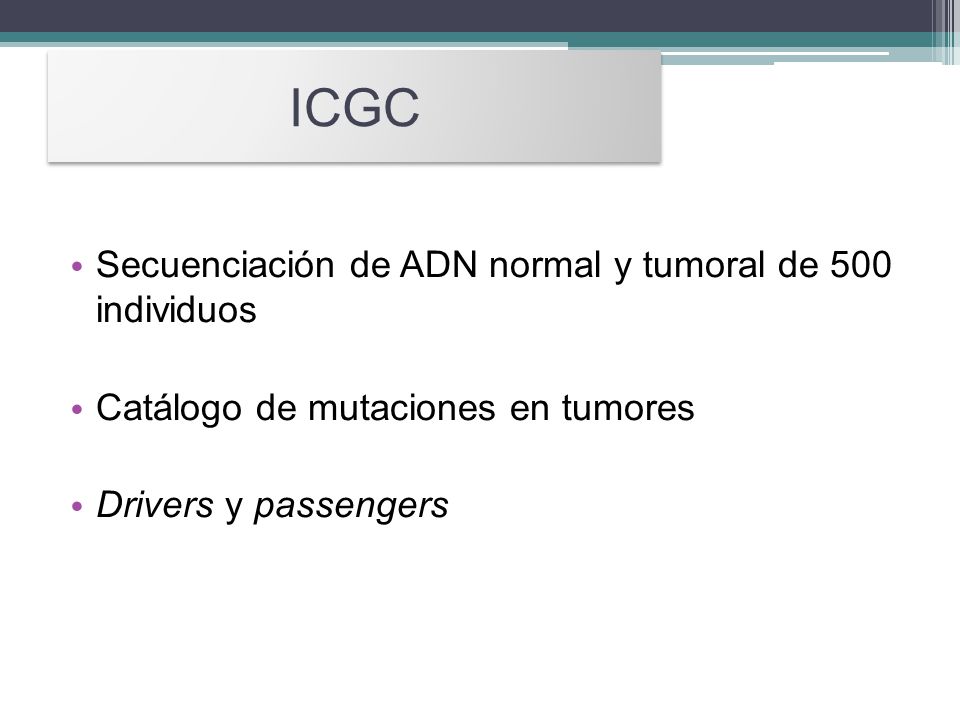 ICGC

• Secuenciación de ADN normal y tumoral de 500 individuos

• Catálogo de mutaciones en tumores

• Drivers y passengers